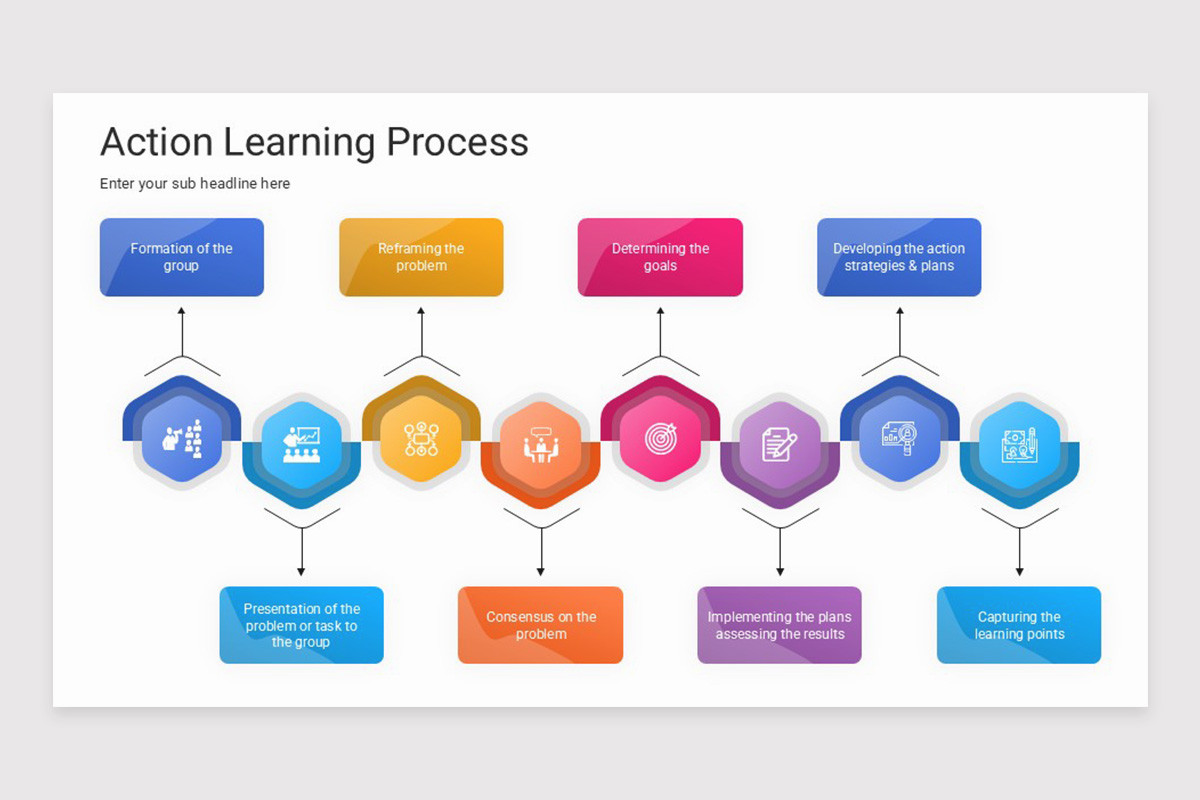 Action Learning Process

Enter your sub headline here

Formation of the group

Reframing the problem

Determining the goals

Developing the action strategies & plans

Presentation of the problem or task to the group

Consensus on the problem

Implementing the plans assessing the results

Capturing the learning points